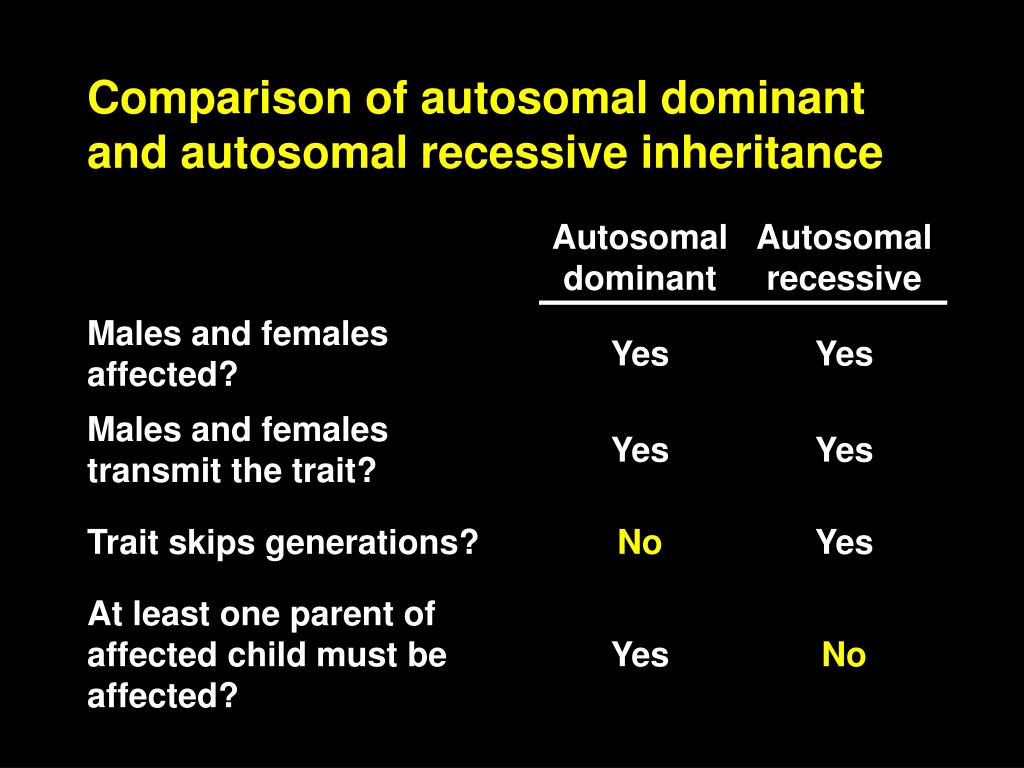 Comparison of autosomal dominant and autosomal recessive inheritance

| | Autosomal dominant | Autosomal recessive |
|---|---|---|
| Males and females affected? | Yes | Yes |
| Males and females transmit the trait? | Yes | Yes |
| Trait skips generations? | No | Yes |
| At least one parent of affected child must be affected? | Yes | No |